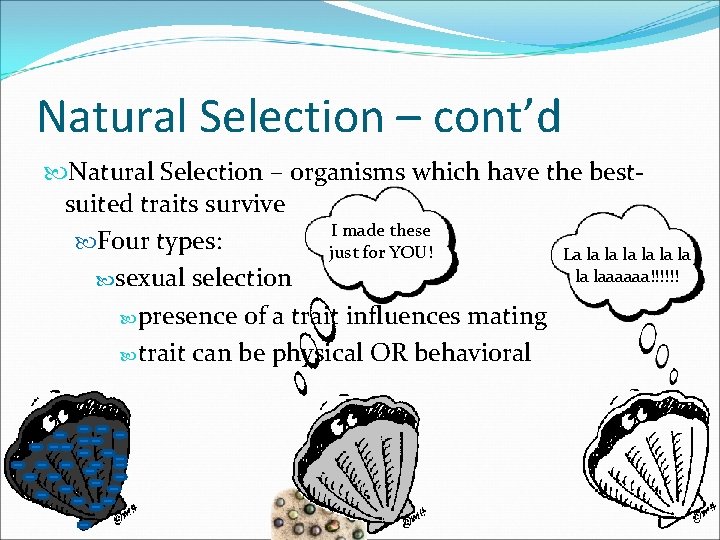 Natural Selection – cont'd

Natural Selection – organisms which have the best-suited traits survive

Four types:

sexual selection

presence of a trait influences mating

trait can be physical OR behavioral

I made these just for YOU!

La la la la la la la la laaaaaa!!!!!!